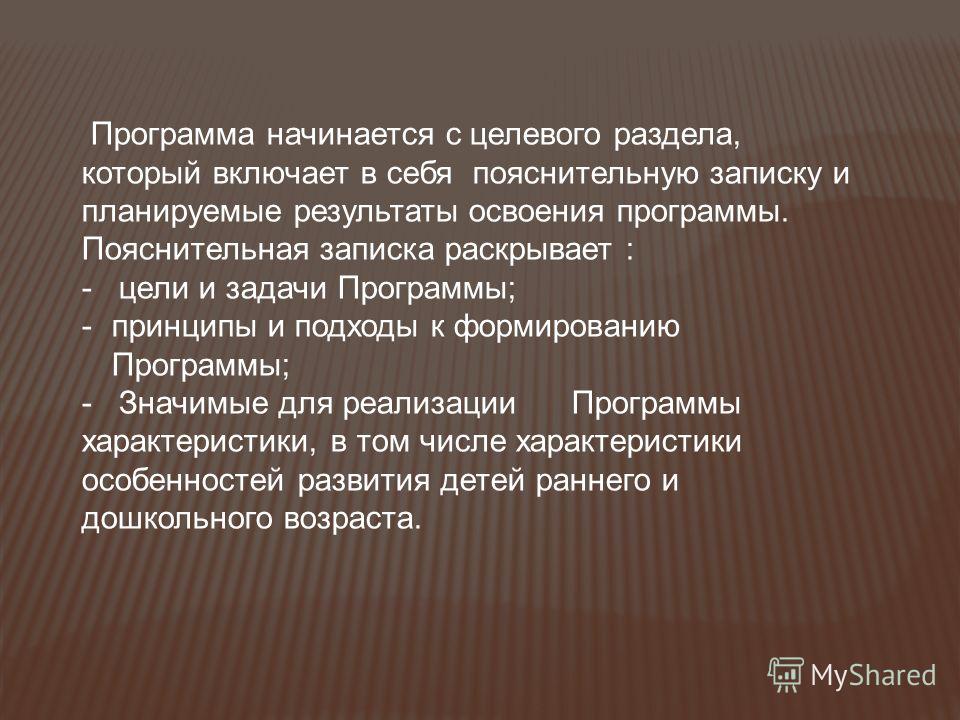 Программа начинается с целевого раздела, который включает в себя пояснительную записку и планируемые результаты освоения программы.
Пояснительная записка раскрывает :
- цели и задачи Программы;
- принципы и подходы к формированию Программы;
- Значимые для реализации Программы характеристики, в том числе характеристики особенностей развития детей раннего и дошкольного возраста.

MyShared